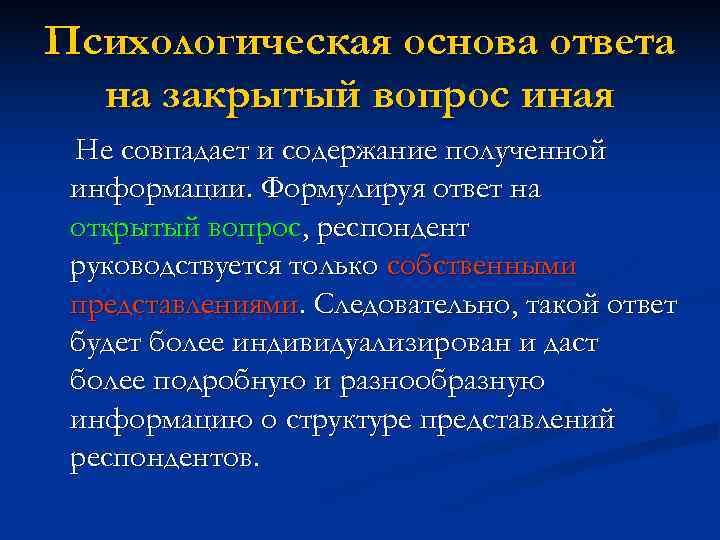 Психологическая основа ответа на закрытый вопрос иная

Не совпадает и содержание полученной информации. Формулируя ответ на открытый вопрос, респондент руководствуется только собственными представлениями. Следовательно, такой ответ будет более индивидуализирован и даст более подробную и разнообразную информацию о структуре представлений респондентов.